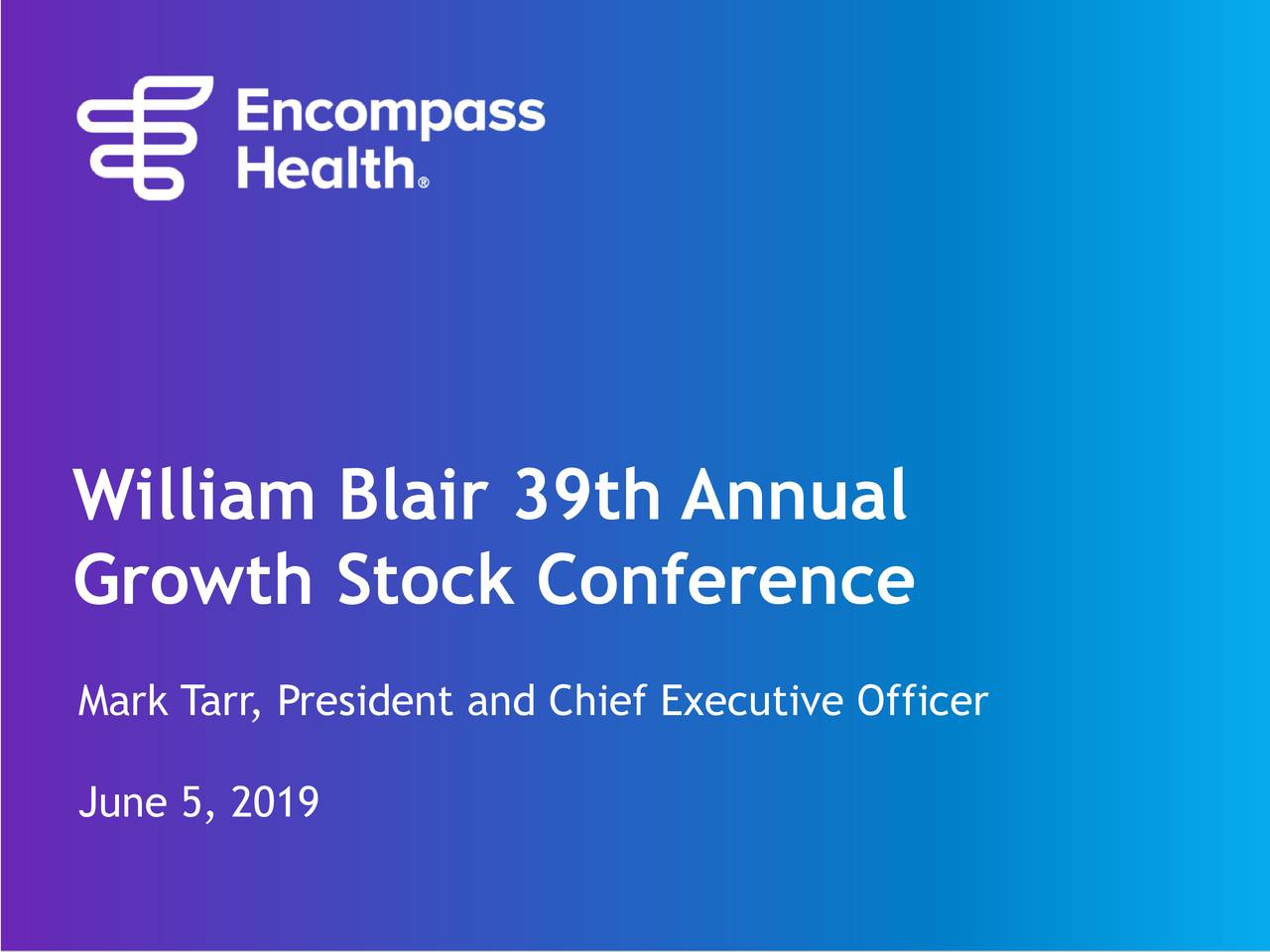 Encompass Health®

William Blair 39th Annual Growth Stock Conference

Mark Tarr, President and Chief Executive Officer

June 5, 2019